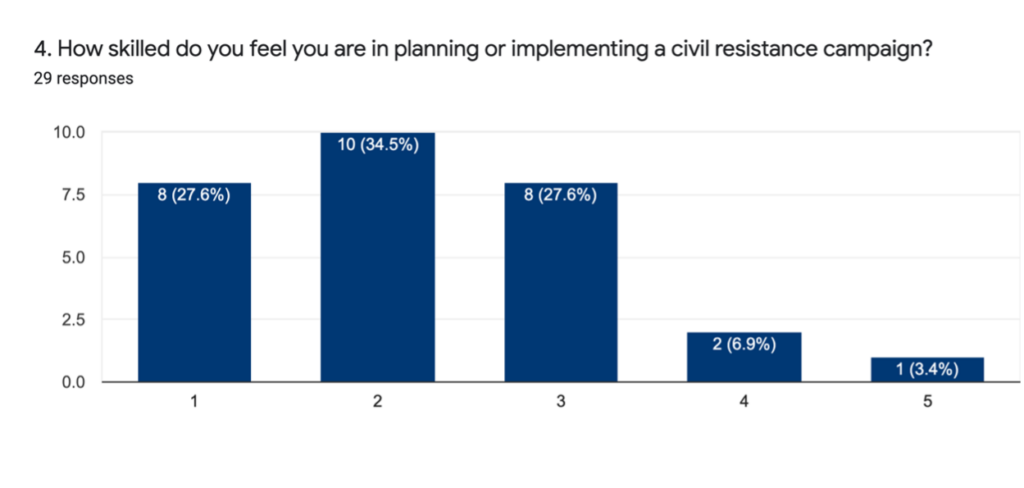 4. How skilled do you feel you are in planning or implementing a civil resistance campaign?
29 responses

10.0
7.5
5.0
2.5
0.0

8 (27.6%)
10 (34.5%)
8 (27.6%)
2 (6.9%)
1 (3.4%)

1
2
3
4
5